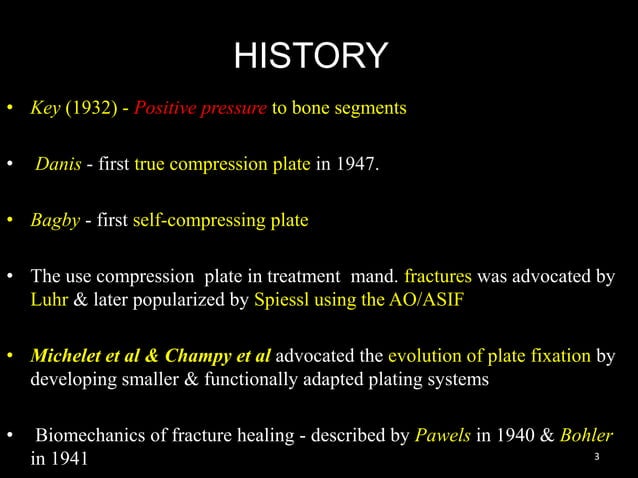 HISTORY

• Key (1932) - Positive pressure to bone segments

• Danis - first true compression plate in 1947.

• Bagby - first self-compressing plate

• The use compression plate in treatment mand. fractures was advocated by Luhr & later popularized by Spiessl using the AO/ASIF

• Michelet et al & Champy et al advocated the evolution of plate fixation by developing smaller & functionally adapted plating systems

• Biomechanics of fracture healing - described by Pawels in 1940 & Bohler in 1941

3